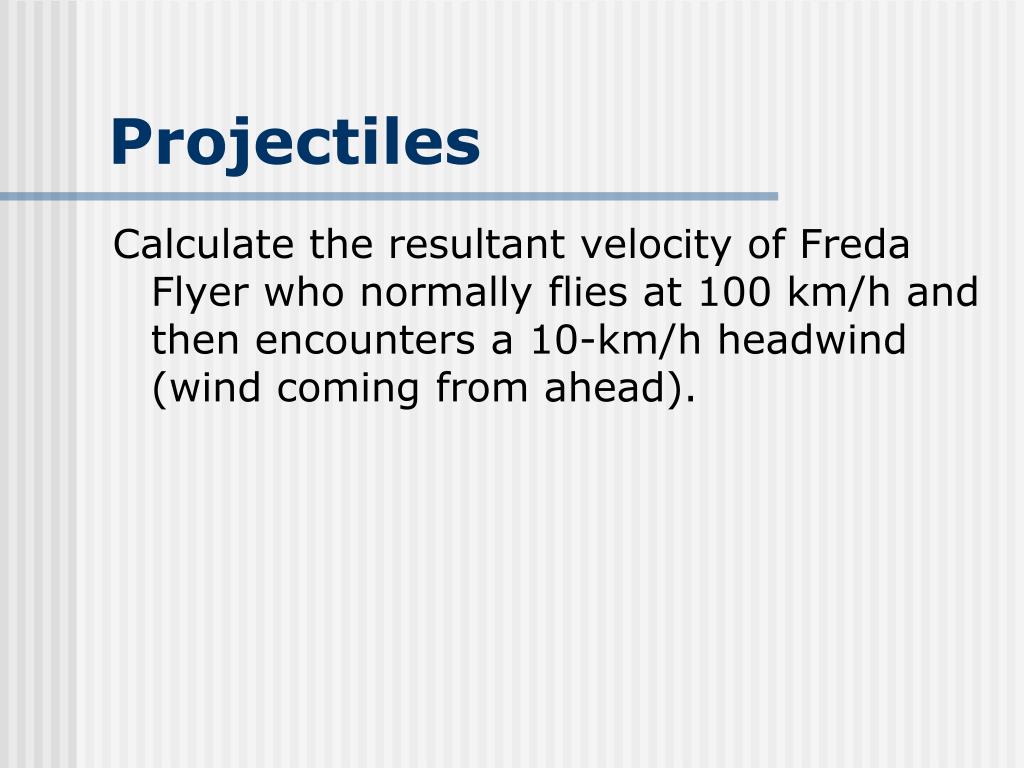 Projectiles

Calculate the resultant velocity of Freda Flyer who normally flies at 100 km/h and then encounters a 10-km/h headwind (wind coming from ahead).